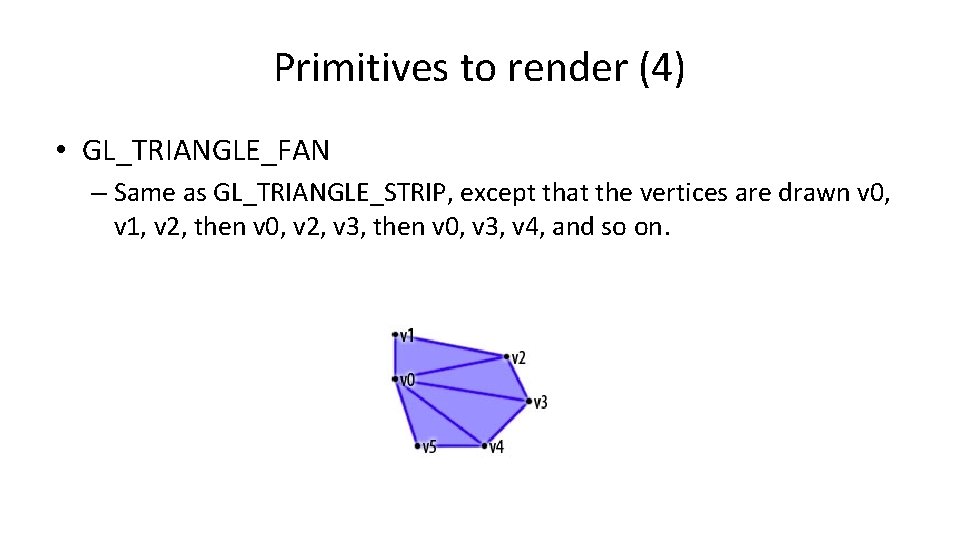 Primitives to render (4)

• GL_TRIANGLE_FAN

– Same as GL_TRIANGLE_STRIP, except that the vertices are drawn v0, v1, v2, then v0, v2, v3, then v0, v3, v4, and so on.

v1
v2
v0
v3
v5
v4